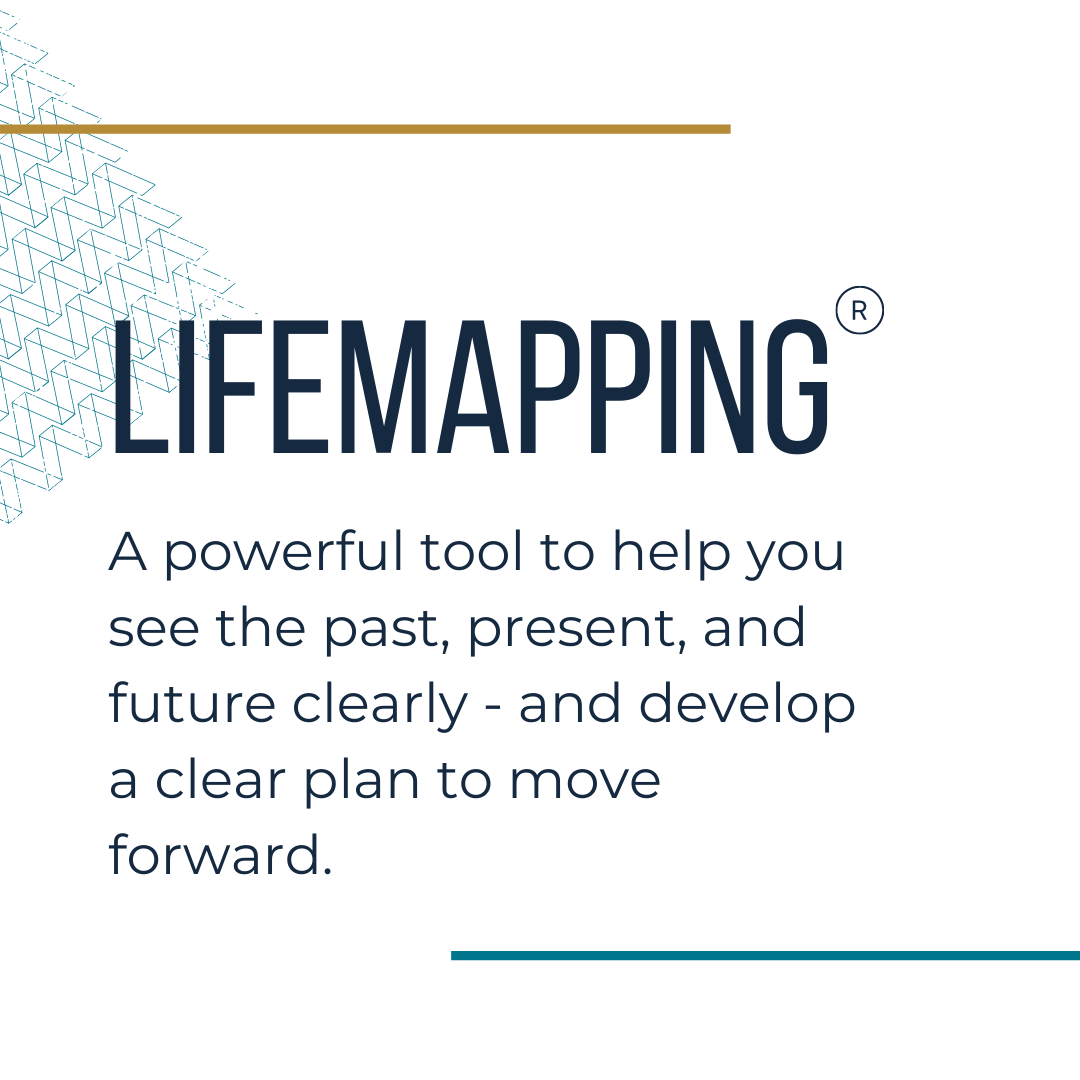 LIFEMAPPING®

A powerful tool to help you see the past, present, and future clearly - and develop a clear plan to move forward.